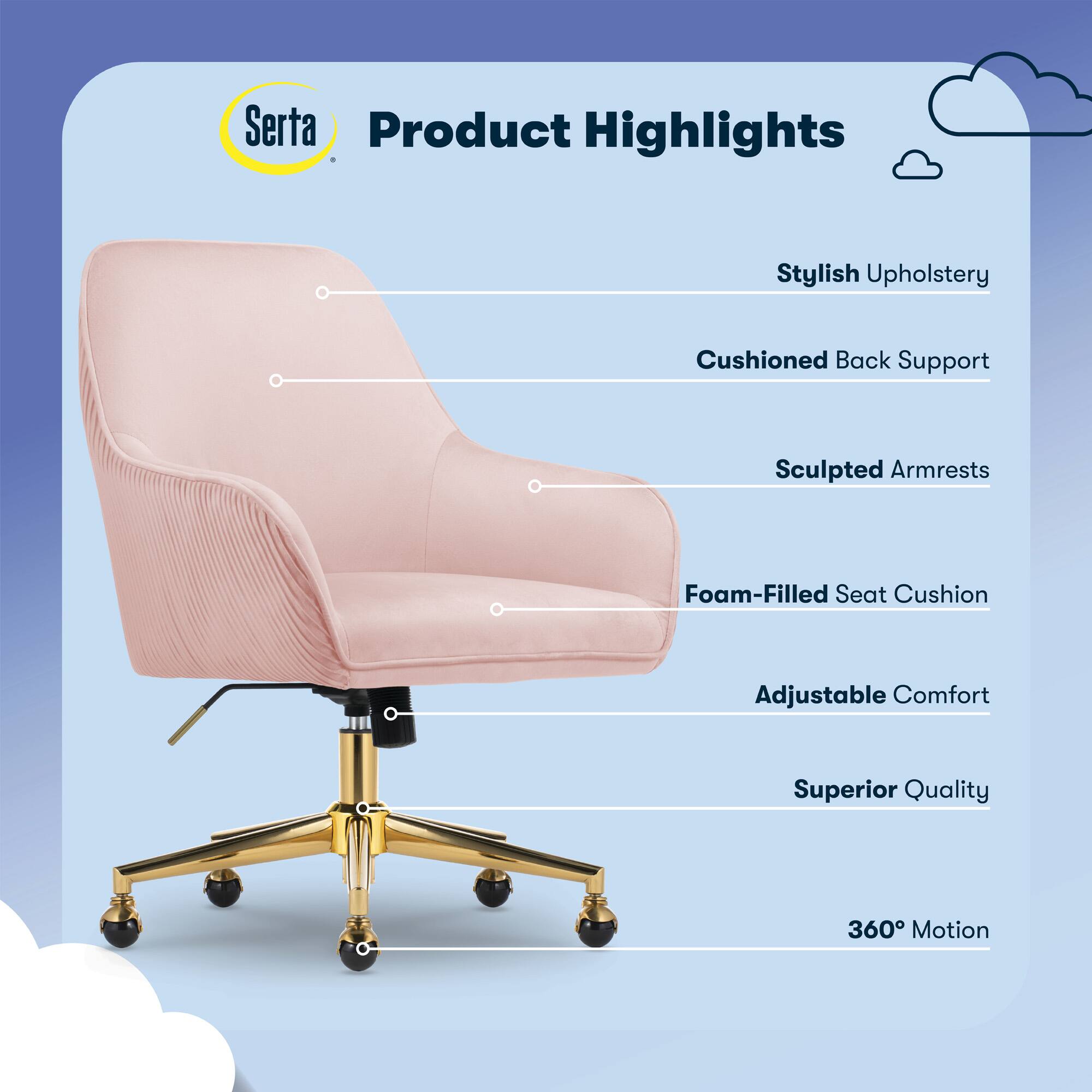 Serta®

Product Highlights

Stylish Upholstery

Cushioned Back Support

Sculpted Armrests

Foam-Filled Seat Cushion

Adjustable Comfort

Superior Quality

360° Motion